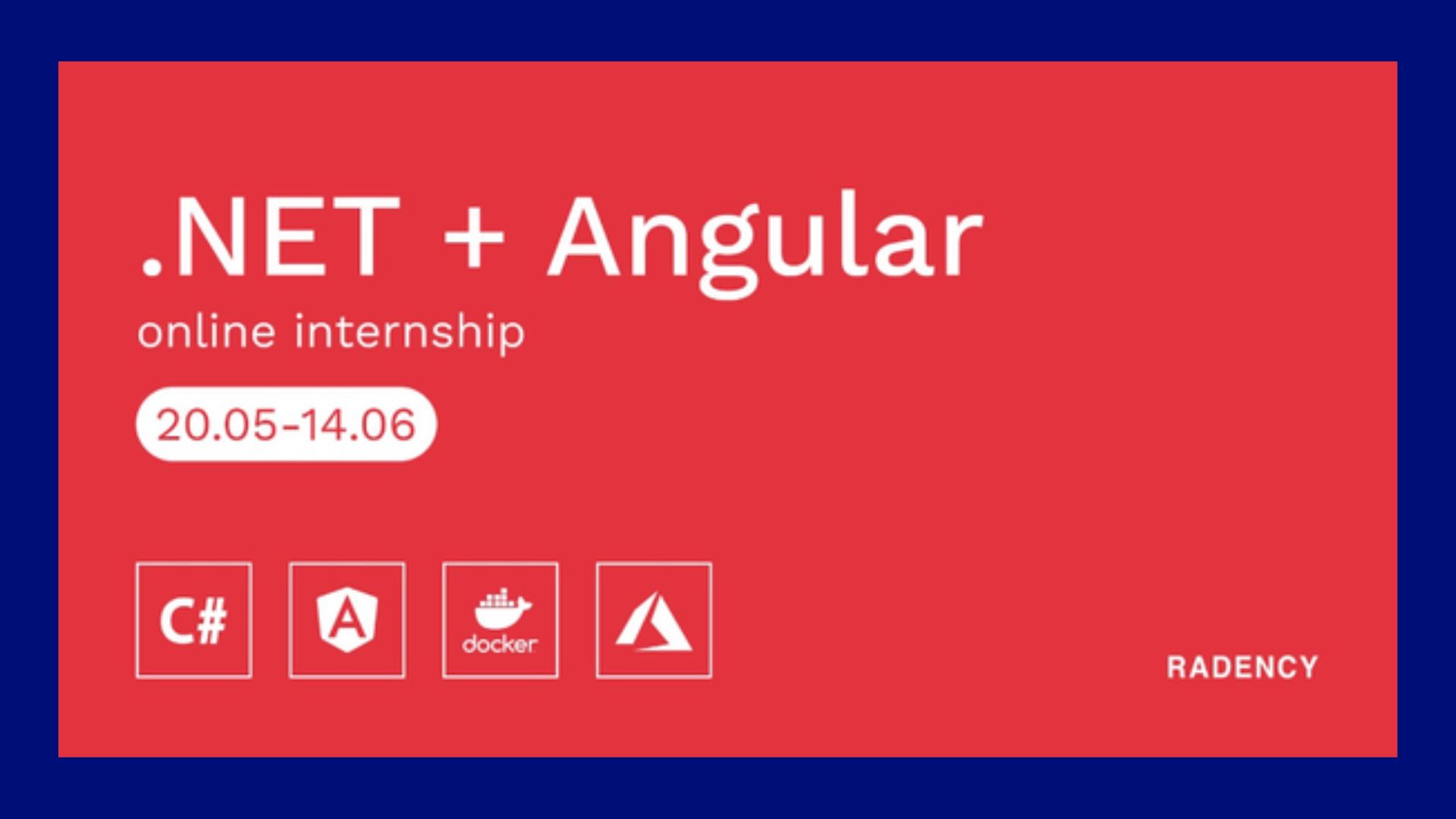 .NET + Angular
online internship

20.05-14.06

C#

A

docker

RADENCY